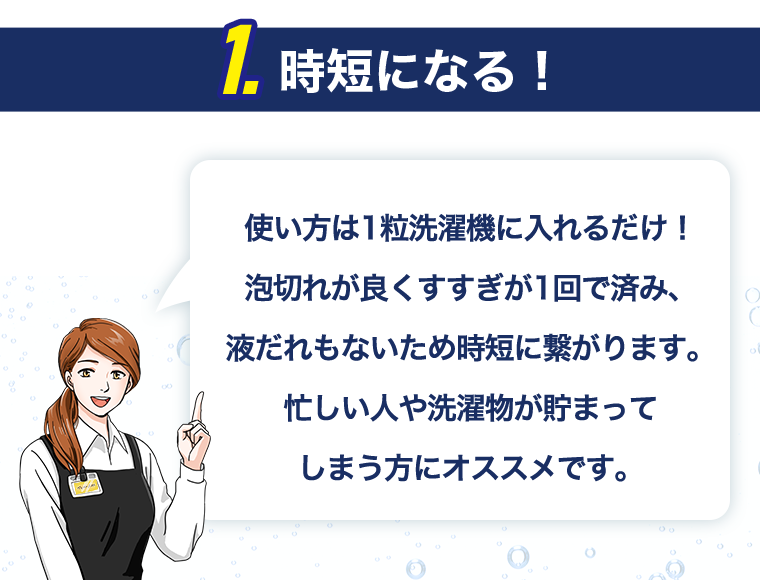 1. 時短になる！

使い方は1粒洗濯機に入れるだけ！
泡切れが良くすすぎが1回で済み、
液だれもないため時短に繋がります。
忙しい人や洗濯物が貯まって
しまう方にオススメです。